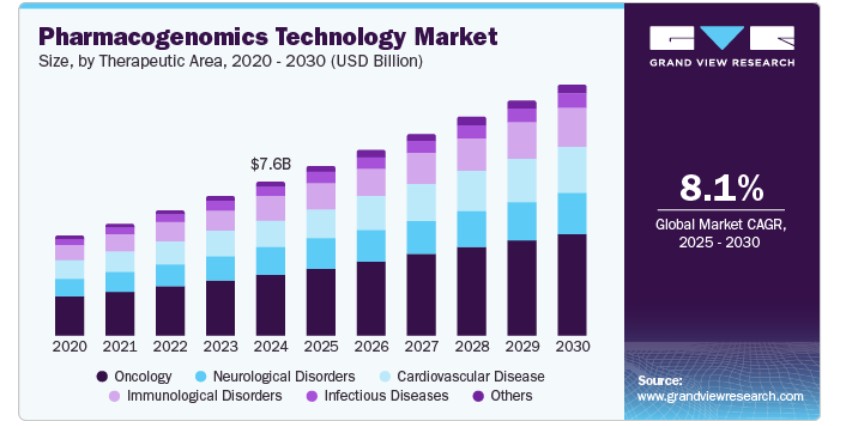 Pharmacogenomics Technology Market
Size, by Therapeutic Area, 2020 - 2030 (USD Billion)

$7.6B

2020 2021 2022 2023 2024 2025 2026 2027 2028 2029 2030

Oncology
Neurological Disorders
Cardiovascular Disease
Immunological Disorders
Infectious Diseases
Others

GRAND VIEW RESEARCH

8.1%
Global Market CAGR, 2025 - 2030

Source:
www.grandviewresearch.com